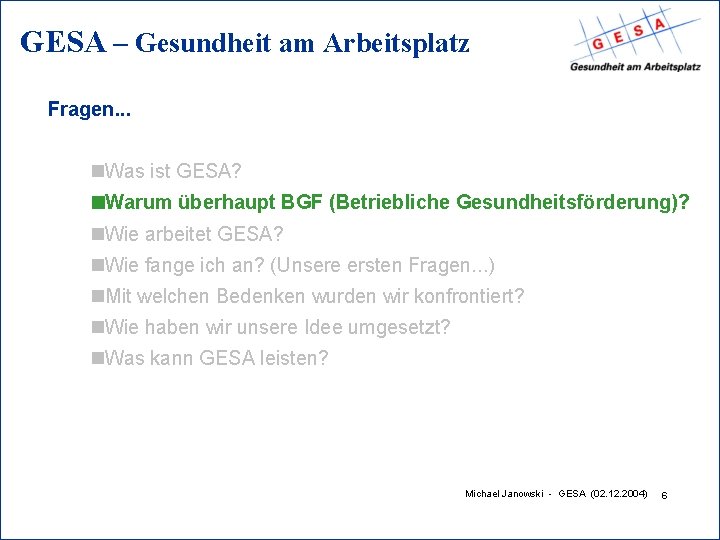 GESA – Gesundheit am Arbeitsplatz

G E S A
Gesundheit am Arbeitsplatz

Fragen...

Was ist GESA?
Warum überhaupt BGF (Betriebliche Gesundheitsförderung)?
Wie arbeitet GESA?
Wie fange ich an? (Unsere ersten Fragen...)
Mit welchen Bedenken wurden wir konfrontiert?
Wie haben wir unsere Idee umgesetzt?
Was kann GESA leisten?

Michael Janowski - GESA (02.12.2004) 6